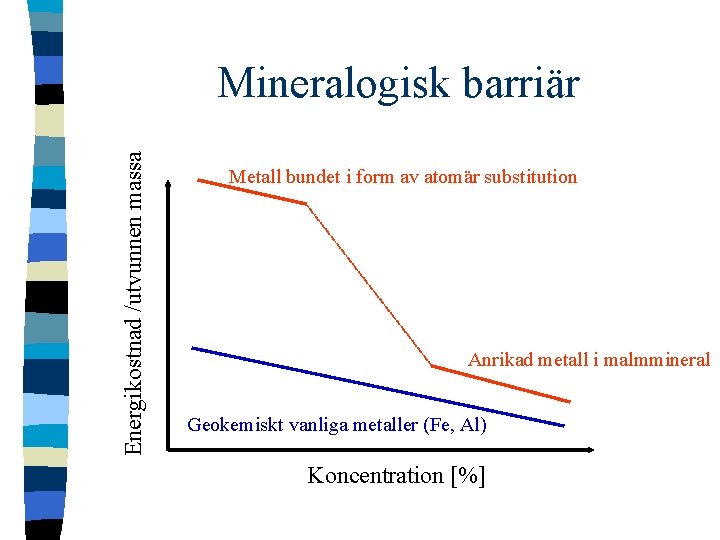 Mineralogisk barriär

Energikostnad /utvunnen massa

Metall bundet i form av atomär substitution

Anrikad metall i malmmineral

Geokemiskt vanliga metaller (Fe, Al)

Koncentration [%]